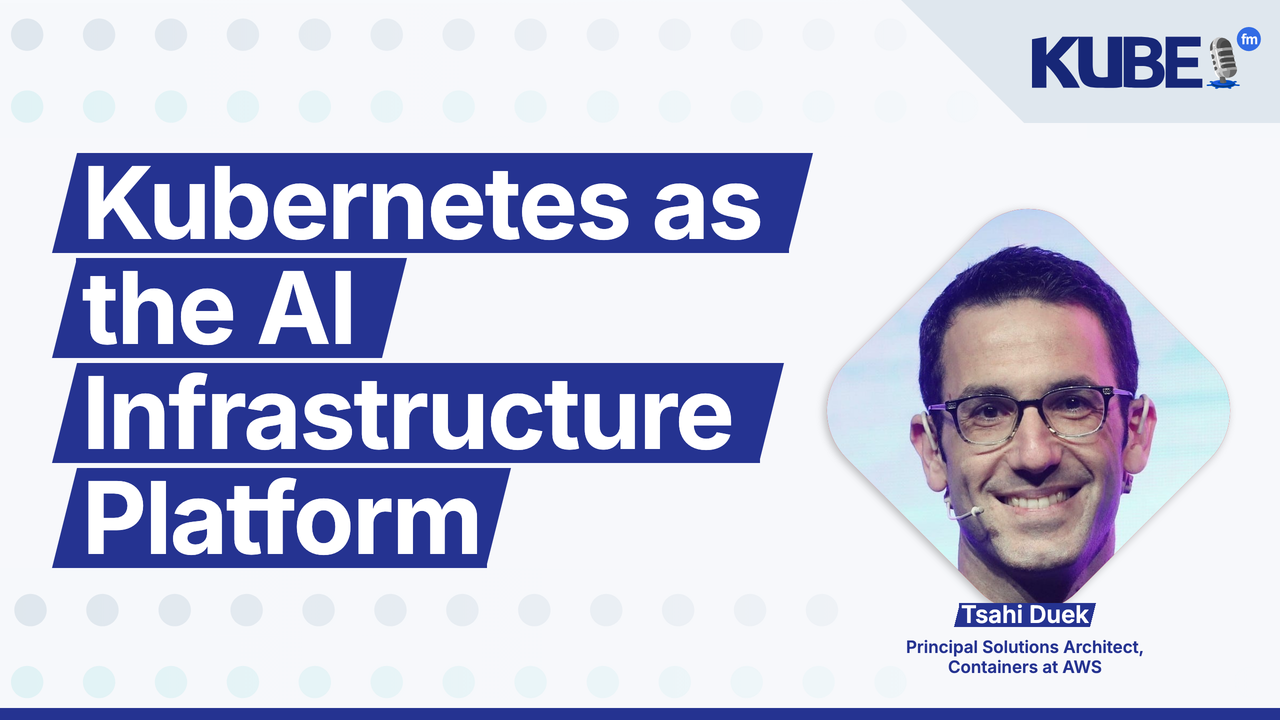 KUBE fm

Kubernetes as the AI Infrastructure Platform

Tsahi Duek
Principal Solutions Architect, Containers at AWS